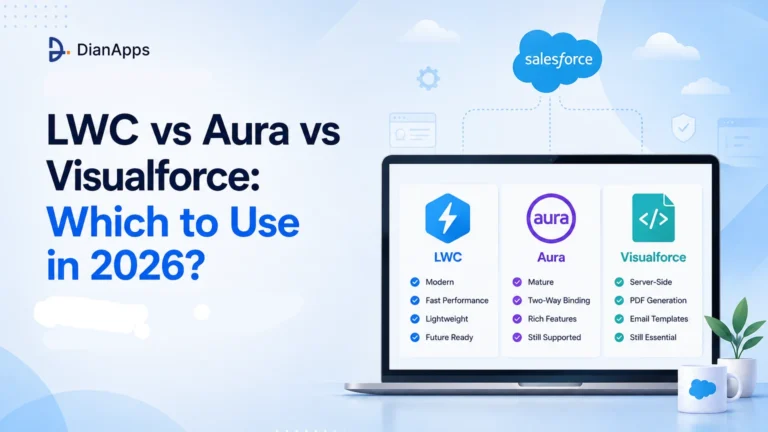 DianApps

LWC vs Aura vs Visualforce: Which to Use in 2026?

salesforce

LWC
Modern
Fast Performance
Lightweight
Future Ready

aura
Aura
Mature
Two-Way Binding
Rich Features
Still Supported

</>
Visualforce
Server-Side
PDF Generation
Email Templates
Still Essential